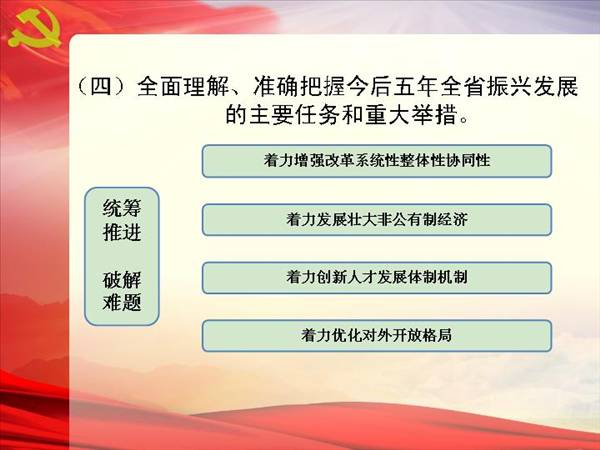 （四）全面理解、准确把握今后五年全省振兴发展的主要任务和重大举措。

统筹推进

破解难题

着力增强改革系统性整体性协同性

着力发展壮大非公有制经济

着力创新人才发展体制机制

着力优化对外开放格局